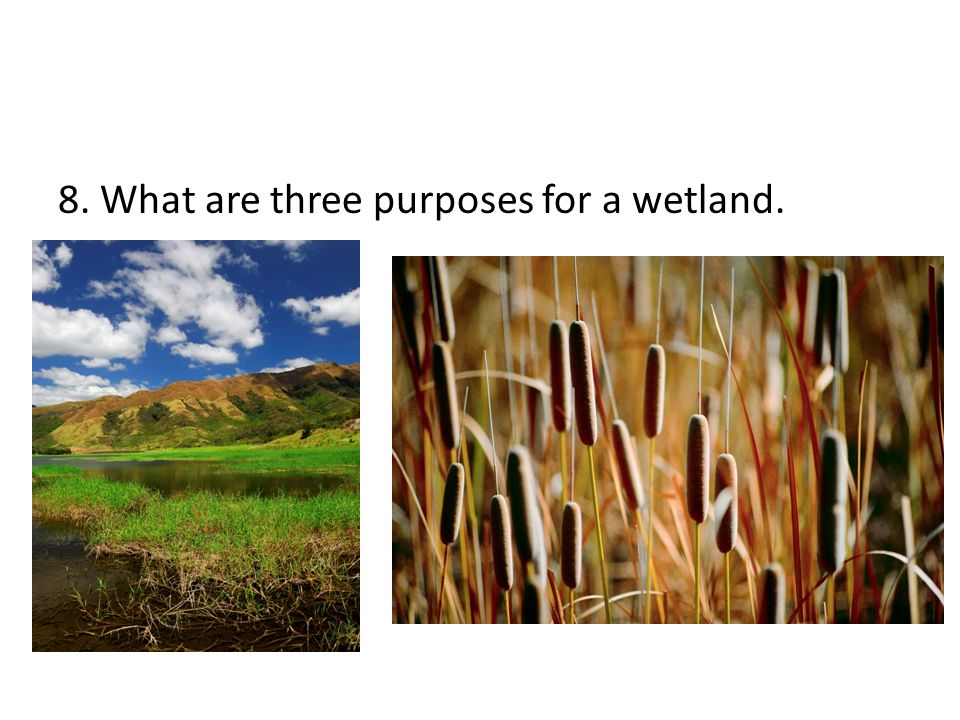 8. What are three purposes for a wetland.